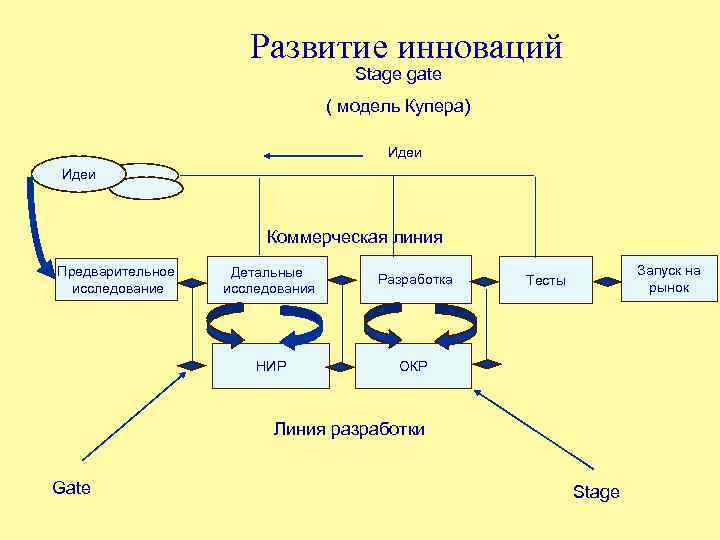 Развитие инноваций
Stage gate
( модель Купера)

Идеи

Идеи

Коммерческая линия

Предварительное исследование

Детальные исследования

Разработка

Тесты

Запуск на рынок

НИР

ОКР

Линия разработки

Gate

Stage